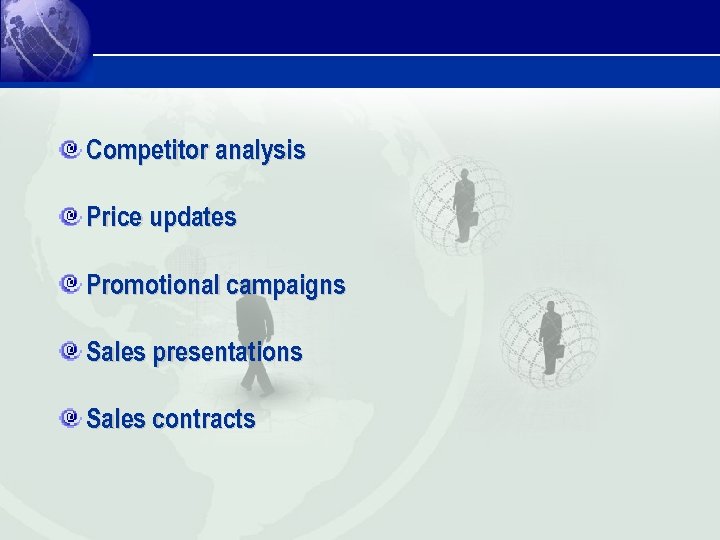 Competitor analysis

Price updates

Promotional campaigns

Sales presentations

Sales contracts